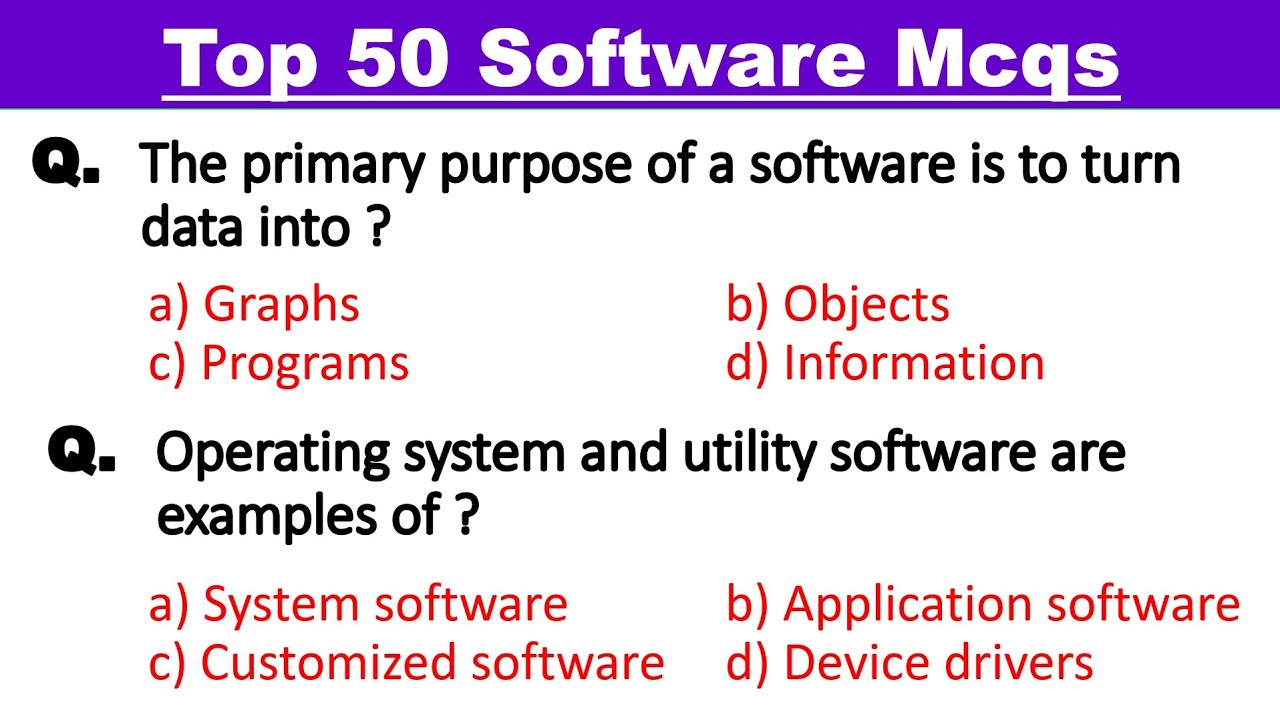 Top 50 Software Mcqs

Q. The primary purpose of a software is to turn data into ?

a) Graphs
b) Objects
c) Programs
d) Information

Q. Operating system and utility software are examples of ?

a) System software
b) Application software
c) Customized software
d) Device drivers